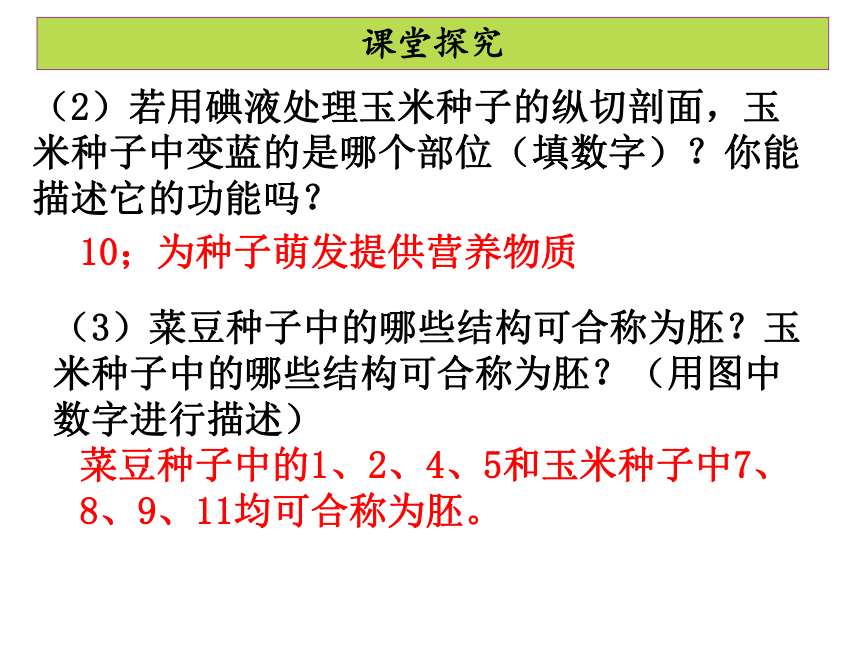 课堂探究

（2）若用碘液处理玉米种子的纵切剖面，玉米种子中变蓝的是哪个部位（填数字）？你能描述它的功能吗？

10；为种子萌发提供营养物质

（3）菜豆种子中的哪些结构可合称为胚？玉米种子中的哪些结构可合称为胚？（用图中数字进行描述）

菜豆种子中的1、2、4、5和玉米种子中7、8、9、11均可合称为胚。